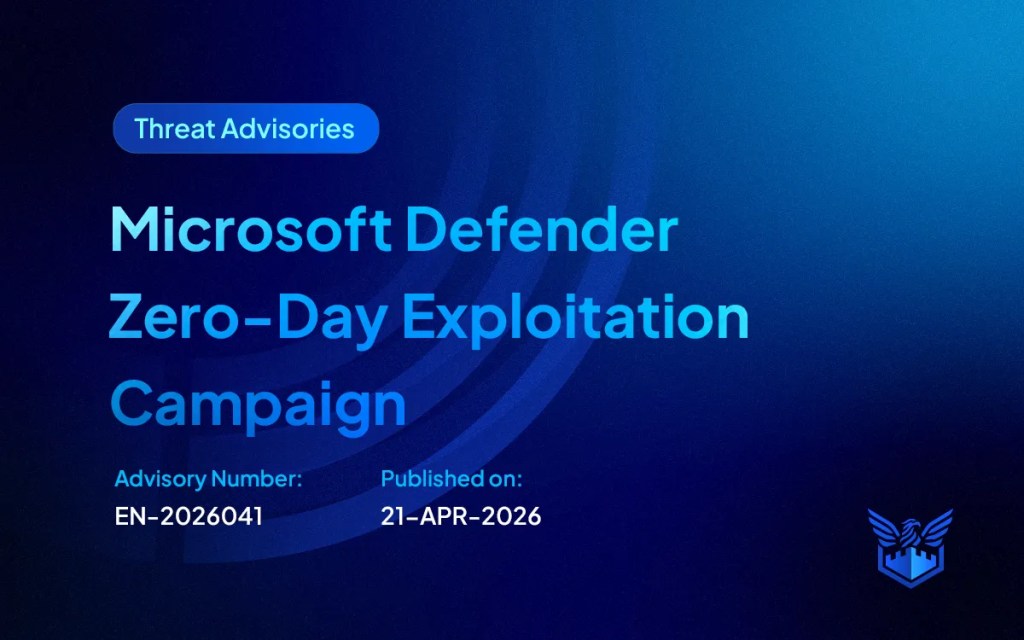 Threat Advisories

Microsoft Defender Zero-Day Exploitation Campaign

Advisory Number:
EN-2026041

Published on:
21-APR-2026